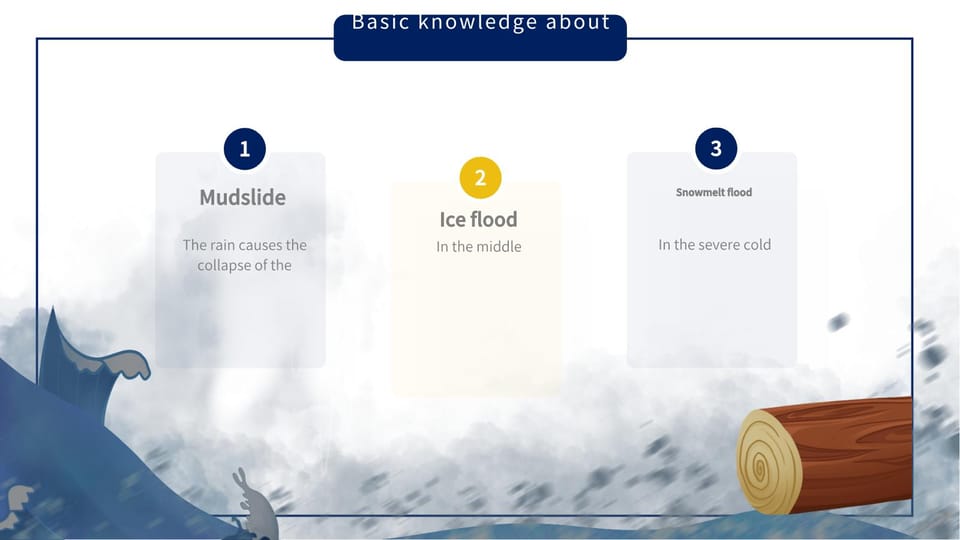 Basic knowledge about

1

Mudslide

The rain causes the collapse of the

2

Ice flood

In the middle

3

Snowmelt flood

In the severe cold